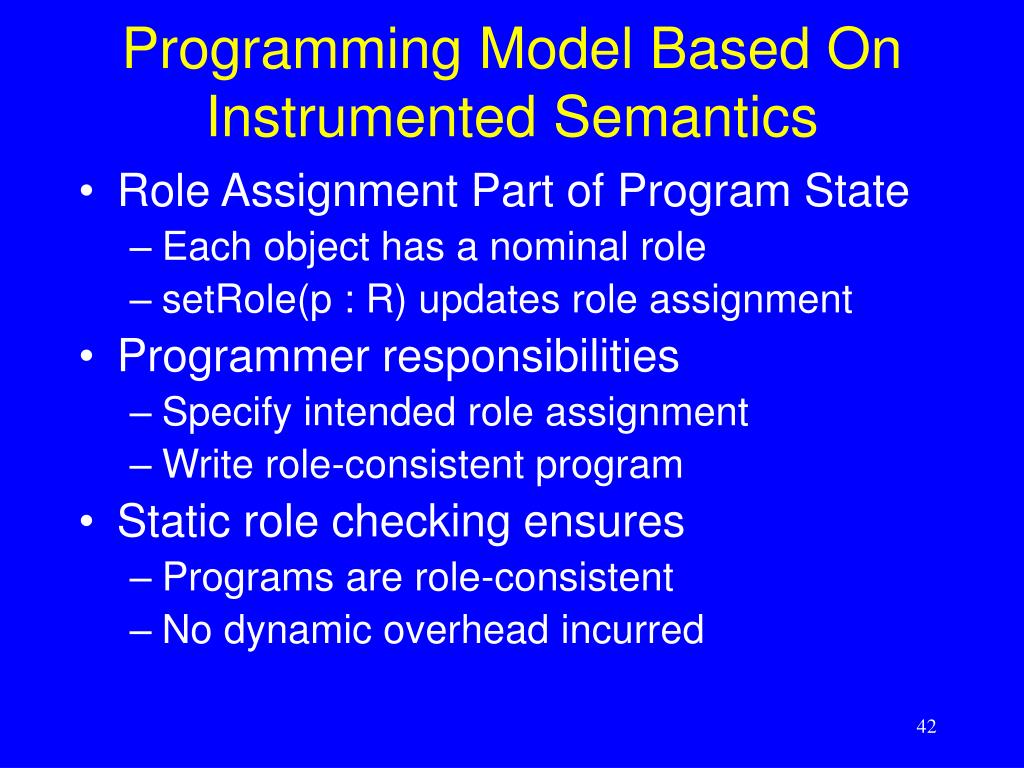 Programming Model Based On Instrumented Semantics

• Role Assignment Part of Program State
– Each object has a nominal role
– setRole(p : R) updates role assignment
• Programmer responsibilities
– Specify intended role assignment
– Write role-consistent program
• Static role checking ensures
– Programs are role-consistent
– No dynamic overhead incurred

42